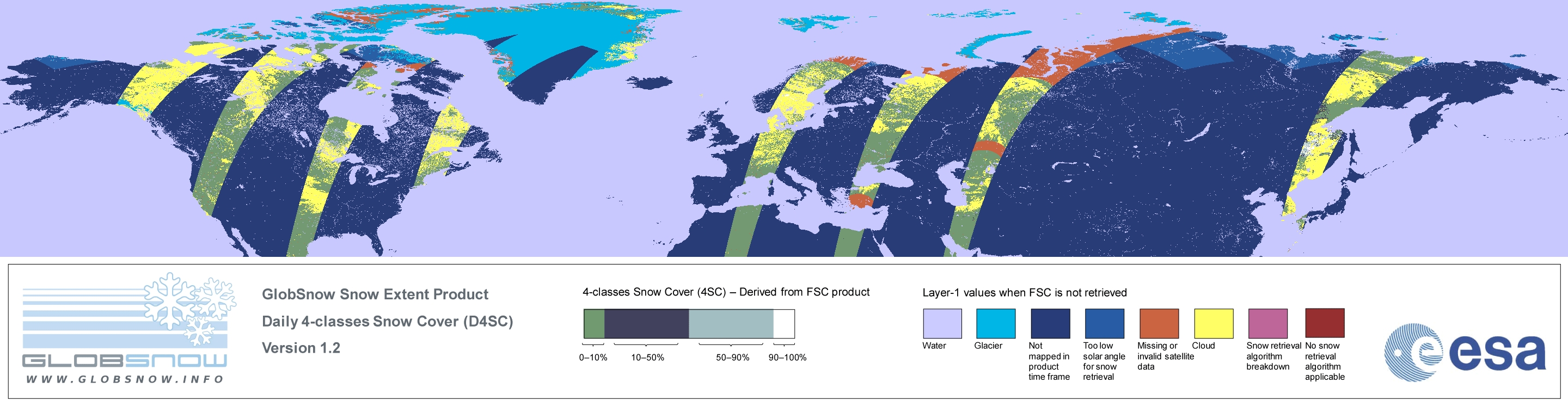 GLOBSNOW
WWW.GLOBSNOW.INFO

GlobSnow Snow Extent Product
Daily 4-classes Snow Cover (D4SC)
Version 1.2

4-classes Snow Cover (4SC) – Derived from FSC product

0–10%
10–50%
50–90%
90–100%

Layer-1 values when FSC is not retrieved

Water
Glacier
Not mapped in product time frame
Too low solar angle for snow retrieval
Missing or invalid satellite data
Cloud
Snow retrieval algorithm breakdown
No snow retrieval algorithm applicable

esa